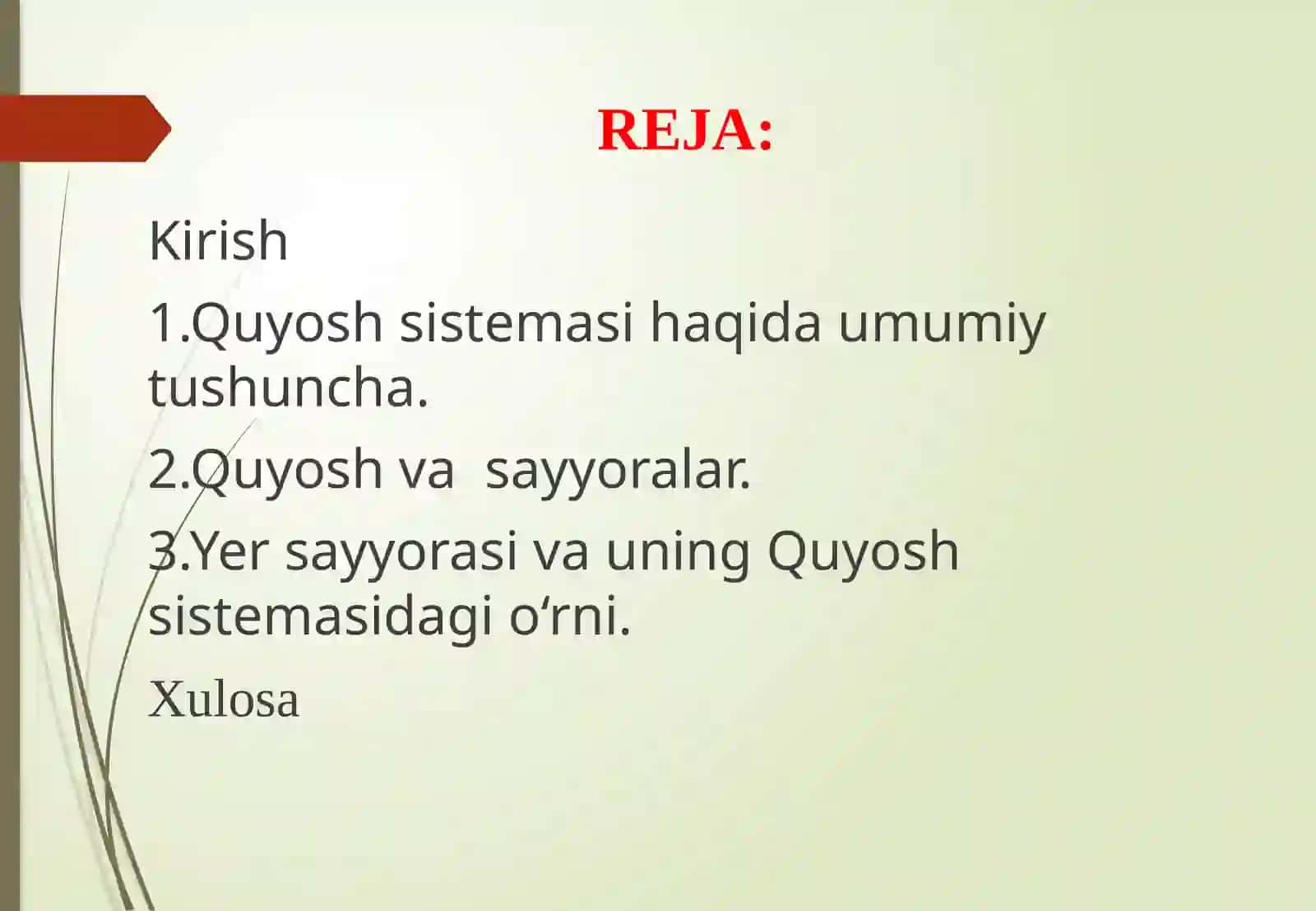 REJA:

Kirish

1.Quyosh sistemasi haqida umumiy tushuncha.

2.Quyosh va  sayyoralar.

3.Yer sayyorasi va uning Quyosh sistemasidagi o'rni.

Xulosa